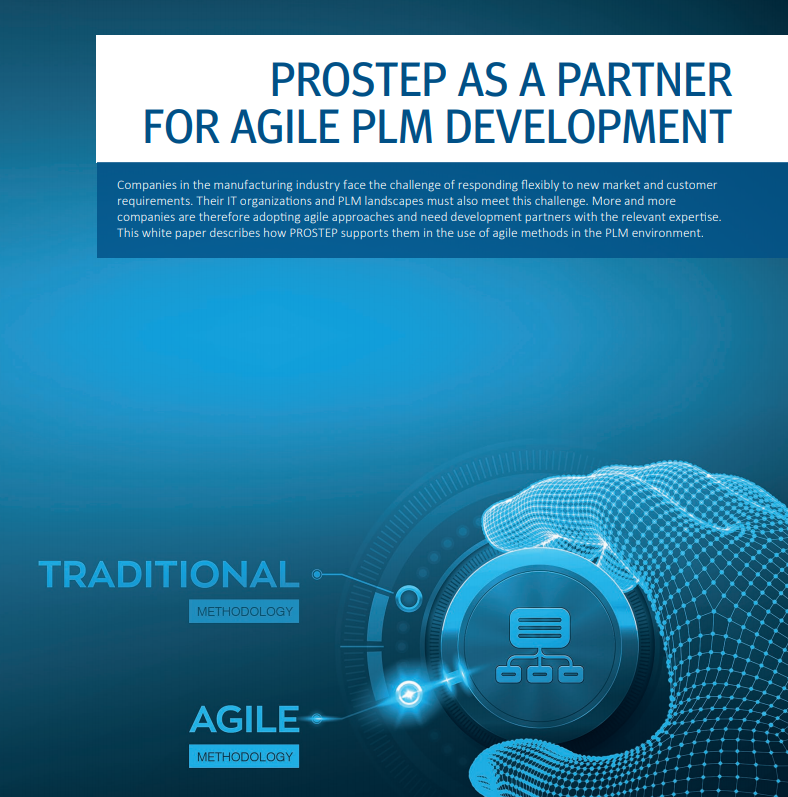 PROSTEP AS A PARTNER FOR AGILE PLM DEVELOPMENT

Companies in the manufacturing industry face the challenge of responding flexibly to new market and customer requirements. Their IT organizations and PLM landscapes must also meet this challenge. More and more companies are therefore adopting agile approaches and need development partners with the relevant expertise. This white paper describes how PROSTEP supports them in the use of agile methods in the PLM environment.

TRADITIONAL
METHODOLOGY

AGILE
METHODOLOGY